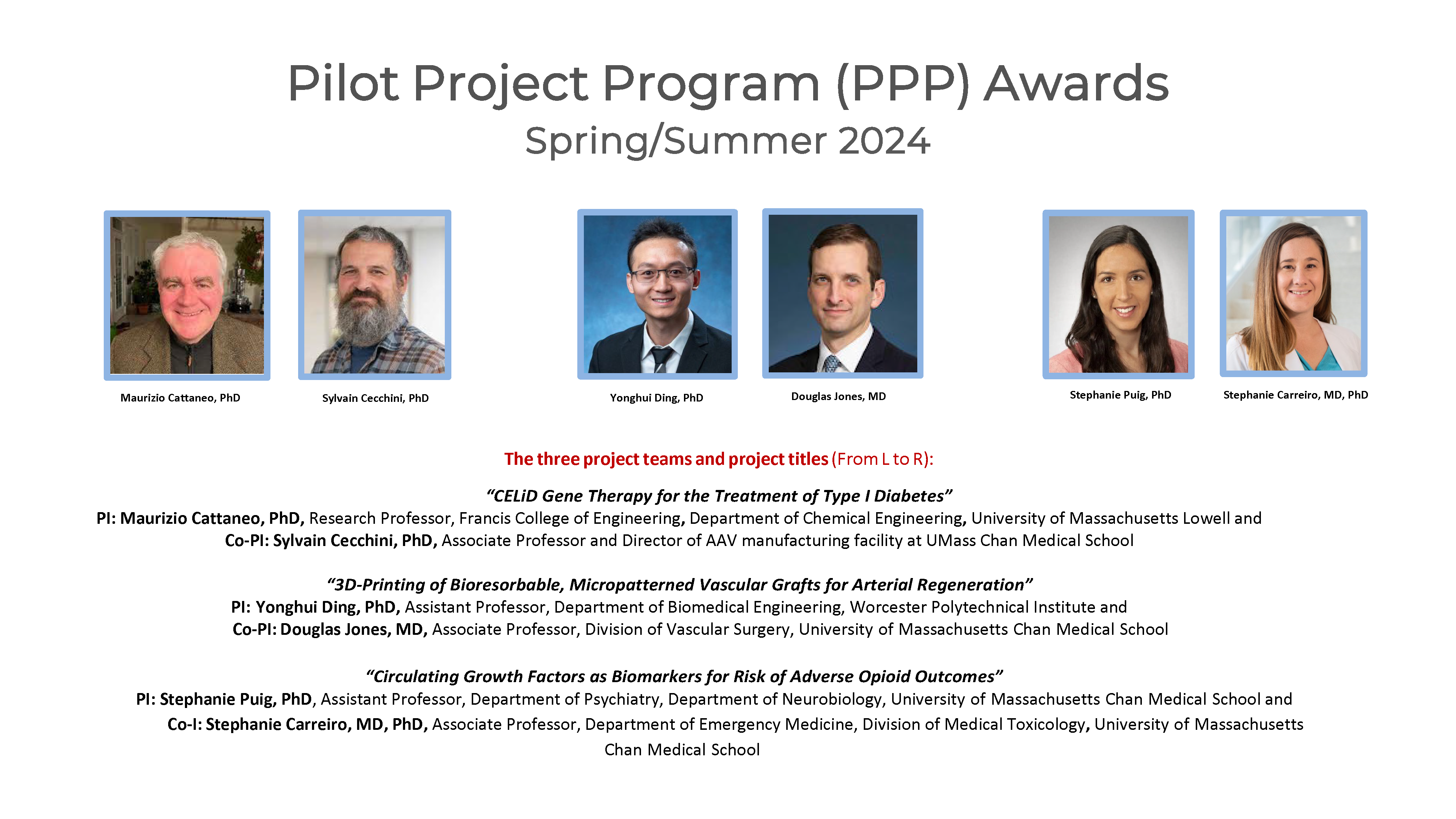 Pilot Project Program (PPP) Awards
Spring/Summer 2024

Maurizio Cattaneo, PhD

Sylvain Cecchini, PhD

Yonghui Ding, PhD

Douglas Jones, MD

Stephanie Puig, PhD

Stephanie Carreiro, MD, PhD

The three project teams and project titles (From L to R):

"CELiD Gene Therapy for the Treatment of Type I Diabetes"
PI: Maurizio Cattaneo, PhD, Research Professor, Francis College of Engineering, Department of Chemical Engineering, University of Massachusetts Lowell and
Co-PI: Sylvain Cecchini, PhD, Associate Professor and Director of AAV manufacturing facility at UMass Chan Medical School

"3D-Printing of Bioresorbable, Micropatterned Vascular Grafts for Arterial Regeneration"
PI: Yonghui Ding, PhD, Assistant Professor, Department of Biomedical Engineering, Worcester Polytechnical Institute and
Co-PI: Douglas Jones, MD, Associate Professor, Division of Vascular Surgery, University of Massachusetts Chan Medical School

"Circulating Growth Factors as Biomarkers for Risk of Adverse Opioid Outcomes"
PI: Stephanie Puig, PhD, Assistant Professor, Department of Psychiatry, Department of Neurobiology, University of Massachusetts Chan Medical School and
Co-I: Stephanie Carreiro, MD, PhD, Associate Professor, Department of Emergency Medicine, Division of Medical Toxicology, University of Massachusetts Chan Medical School